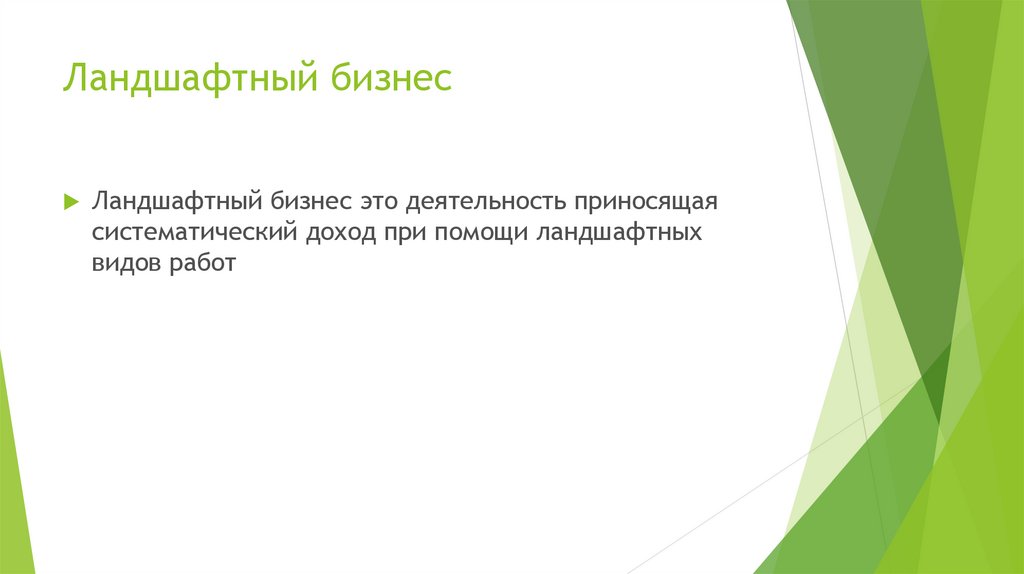 Ландшафтный бизнес

Ландшафтный бизнес это деятельность приносящая систематический доход при помощи ландшафтных видов работ